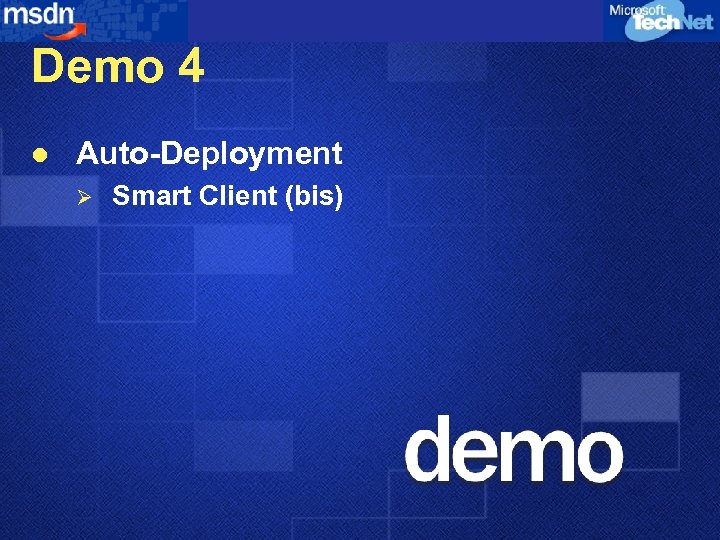 msdn

Microsoft TechNet

Demo 4

Auto-Deployment

Smart Client (bis)

demo